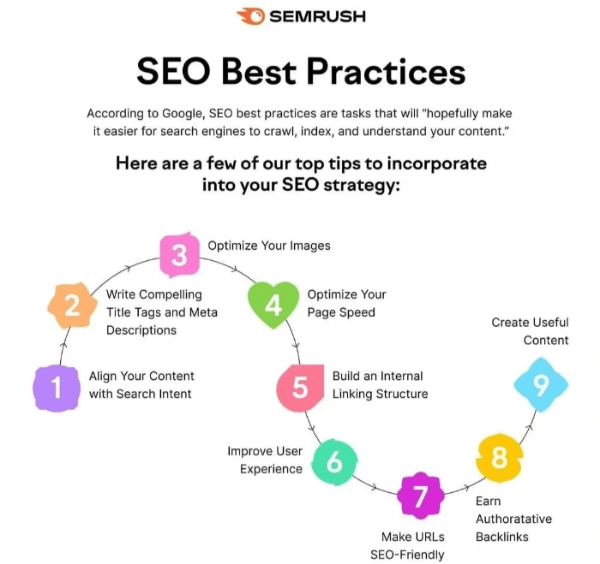 SEMRUSH

SEO Best Practices

According to Google, SEO best practices are tasks that will "hopefully make it easier for search engines to crawl, index, and understand your content."

Here are a few of our top tips to incorporate into your SEO strategy:

1 Align Your Content with Search Intent

2 Write Compelling Title Tags and Meta Descriptions

3 Optimize Your Images

4 Optimize Your Page Speed

5 Build an Internal Linking Structure

6 Improve User Experience

7 Make URLs SEO-Friendly

8 Earn Authoratative Backlinks

9 Create Useful Content